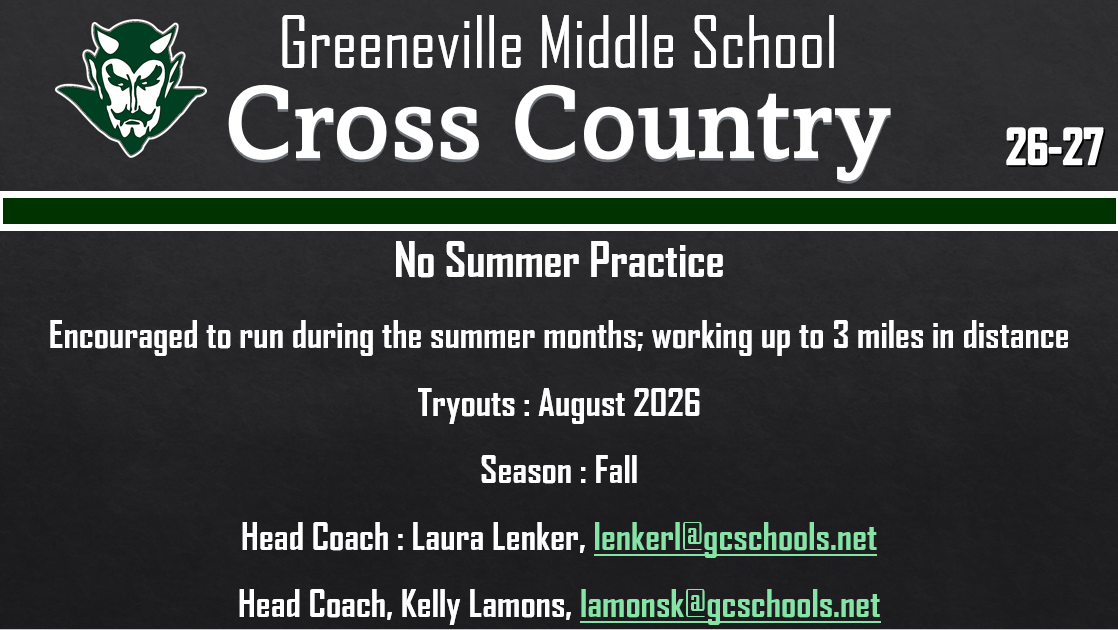 Greeneville Middle School
Cross Country

26-27

No Summer Practice

Encouraged to run during the summer months; working up to 3 miles in distance

Tryouts : August 2026

Season : Fall

Head Coach : Laura Lenker, lenkerl@gcschools.net

Head Coach, Kelly Lamons, lamonsk@gcschools.net